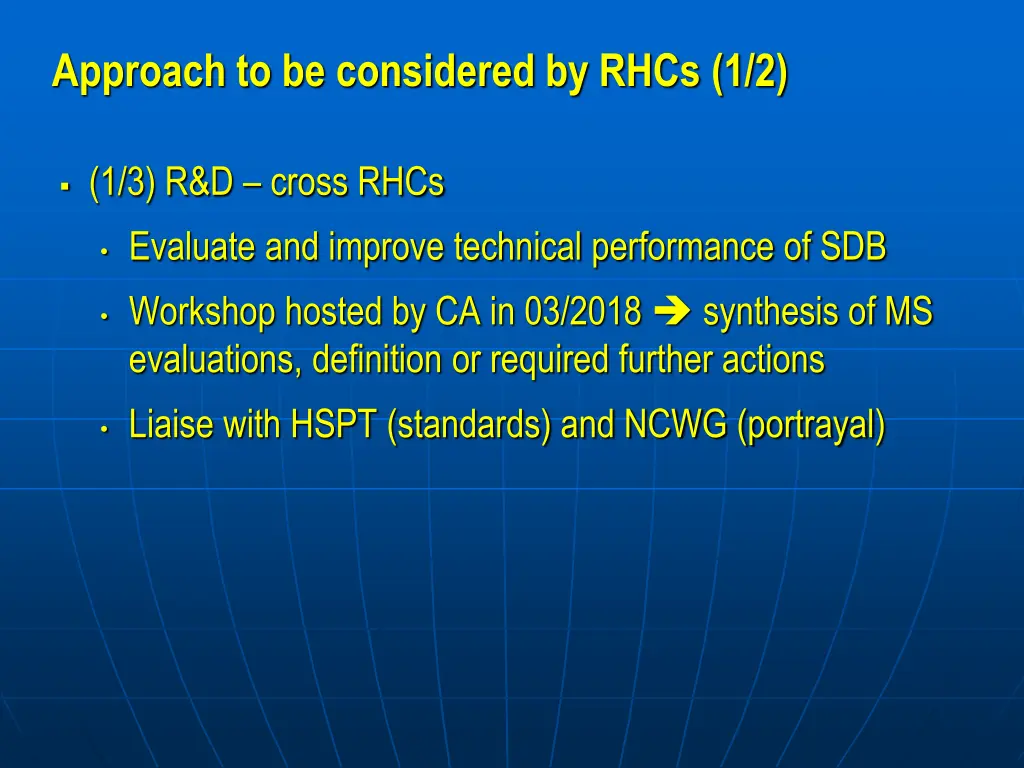 Approach to be considered by RHCs (1/2)

▪ (1/3) R&D – cross RHCs

• Evaluate and improve technical performance of SDB

• Workshop hosted by CA in 03/2018 ➔ synthesis of MS evaluations, definition or required further actions

• Liaise with HSPT (standards) and NCWG (portrayal)